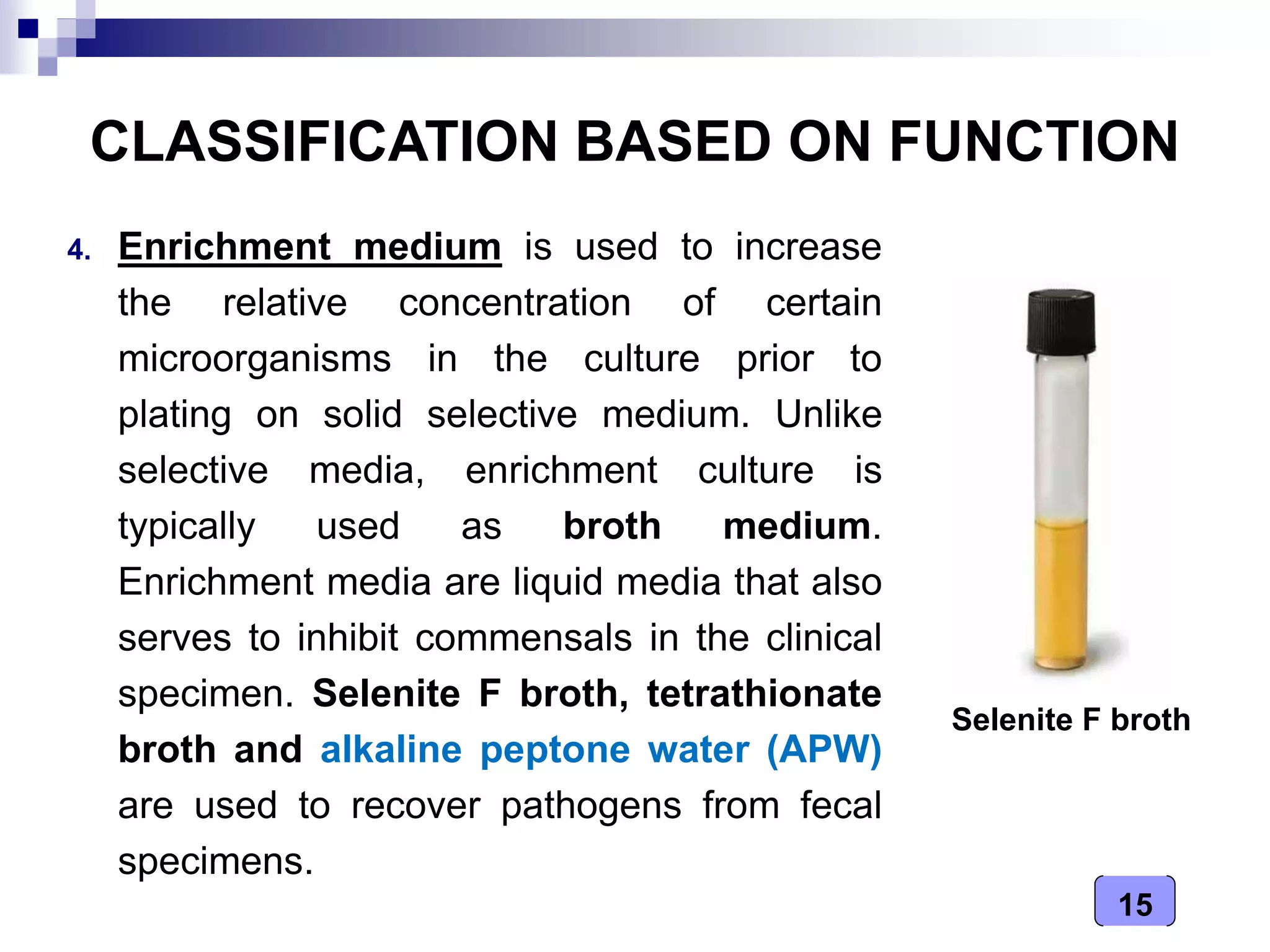 CLASSIFICATION BASED ON FUNCTION

4. Enrichment medium is used to increase the relative concentration of certain microorganisms in the culture prior to plating on solid selective medium. Unlike selective media, enrichment culture is typically used as broth medium. Enrichment media are liquid media that also serves to inhibit commensals in the clinical specimen. Selenite F broth, tetrathionate broth and alkaline peptone water (APW) are used to recover pathogens from fecal specimens.

Selenite F broth

15